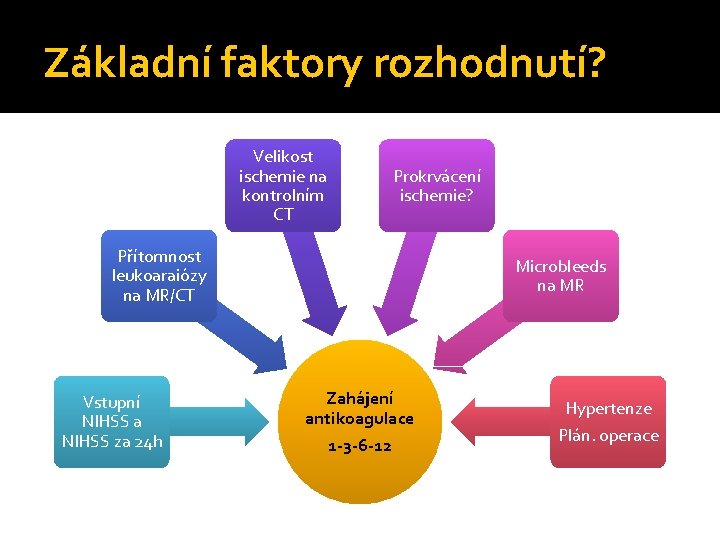 Základní faktory rozhodnutí?

Vstupní NIHSS a NIHSS za 24h

Přítomnost leukoaraiózy na MR/CT

Velikost ischemie na kontrolním CT

Prokrvácení ischemie?

Microbleeds na MR

Hypertenze

Plán. operace

Zahájení antikoagulace

1-3-6-12